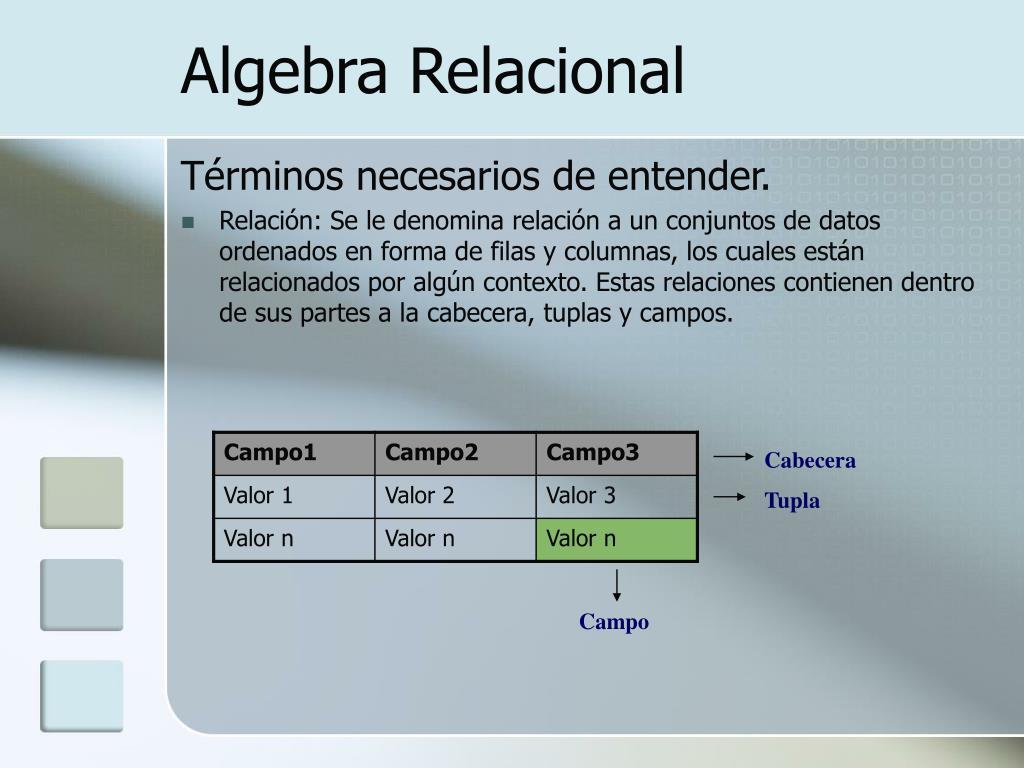 Algebra Relacional

Términos necesarios de entender.

Relación: Se le denomina relación a un conjuntos de datos ordenados en forma de filas y columnas, los cuales están relacionados por algún contexto. Estas relaciones contienen dentro de sus partes a la cabecera, tuplas y campos.

| Campo1 | Campo2 | Campo3 |
|---|---|---|
| Valor 1 | Valor 2 | Valor 3 |
| Valor n | Valor n | Valor n |

Cabecera

Tupla

Campo